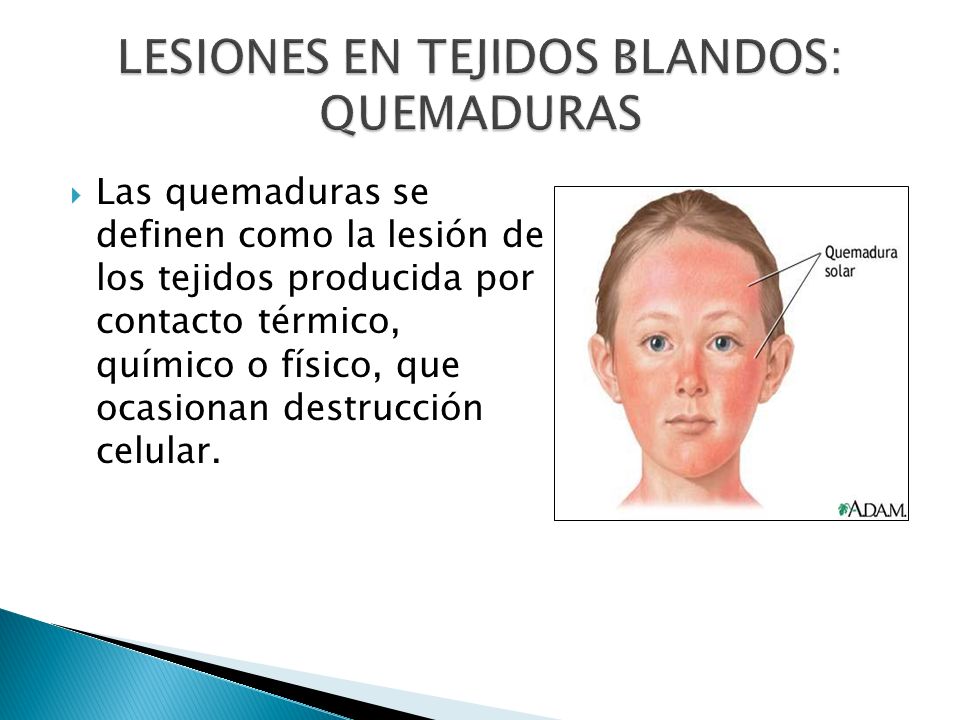 LESIONES EN TEJIDOS BLANDOS: QUEMADURAS

Las quemaduras se definen como la lesión de los tejidos producida por contacto térmico, químico o físico, que ocasionan destrucción celular.

Quemadura solar

A.D.A.M.